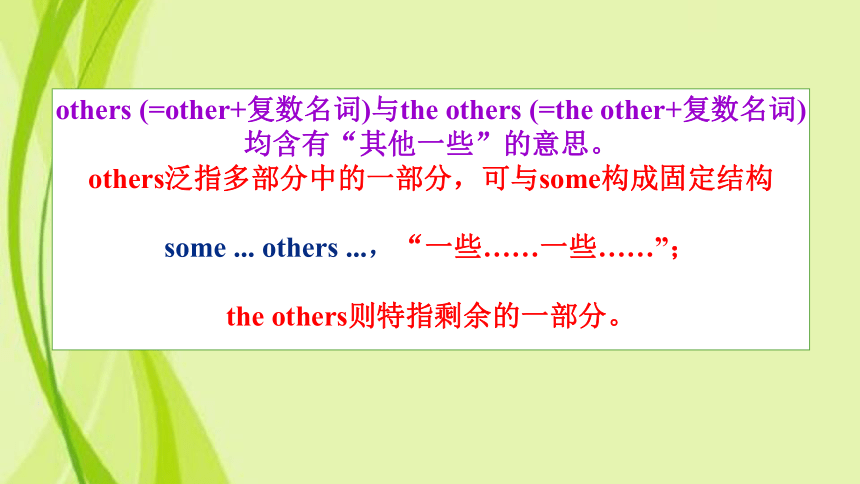 others (=other+复数名词)与the others (=the other+复数名词)均含有“其他一些”的意思。

others泛指多部分中的一部分，可与some构成固定结构

some ... others ...，“一些……一些……”;

the others则特指剩余的一部分。